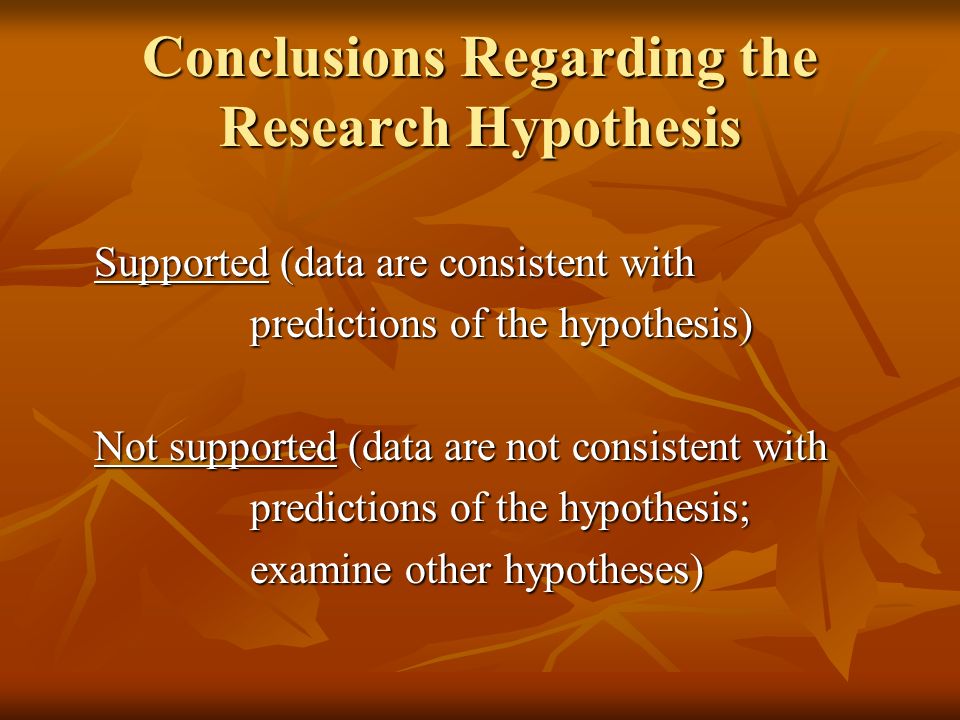 Conclusions Regarding the Research Hypothesis

Supported (data are consistent with predictions of the hypothesis)

Not supported (data are not consistent with predictions of the hypothesis; examine other hypotheses)